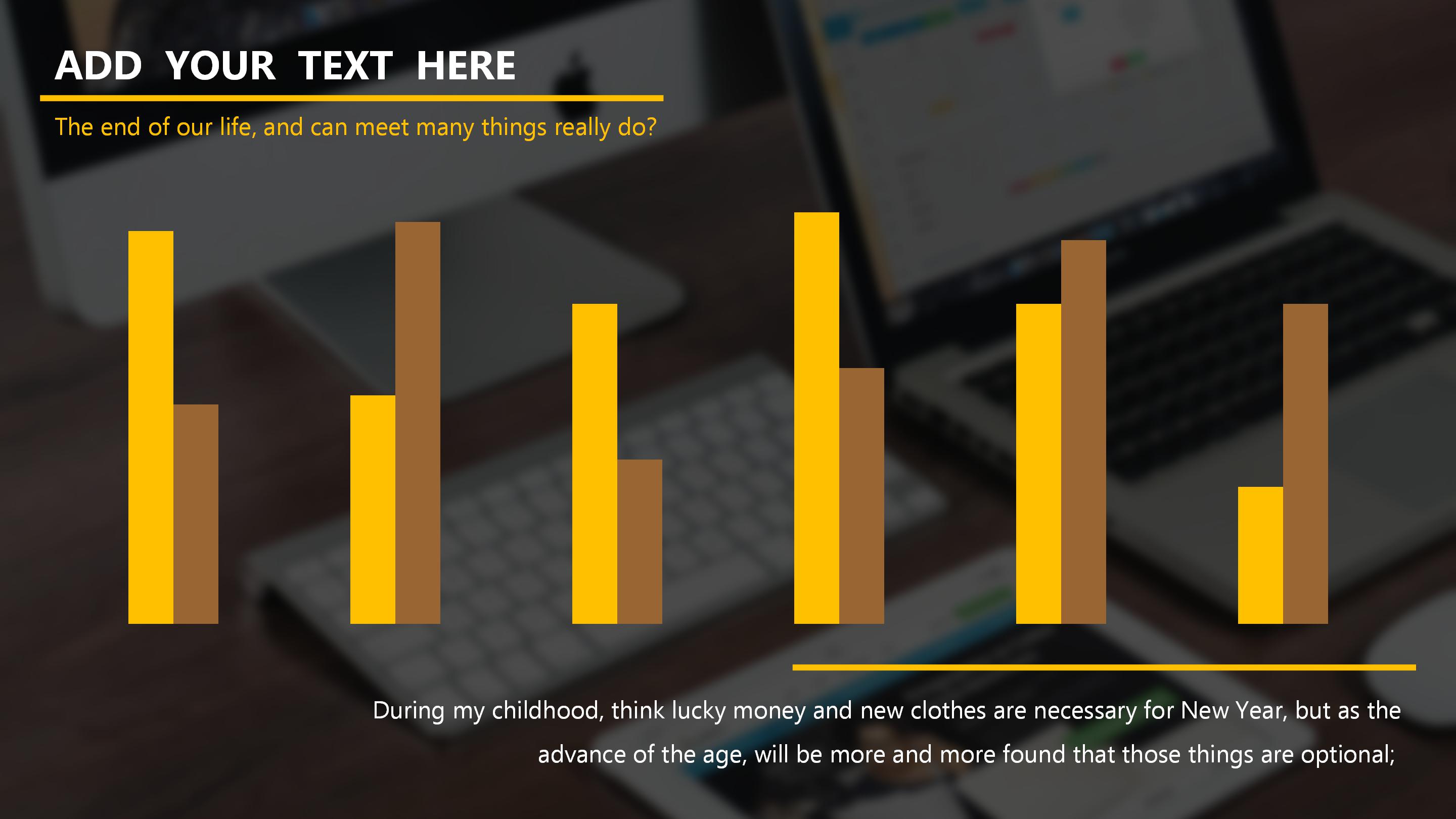 ADD YOUR TEXT HERE

The end of our life, and can meet many things really do?

During my childhood, think lucky money and new clothes are necessary for New Year, but as the advance of the age, will be more and more found that those things are optional;